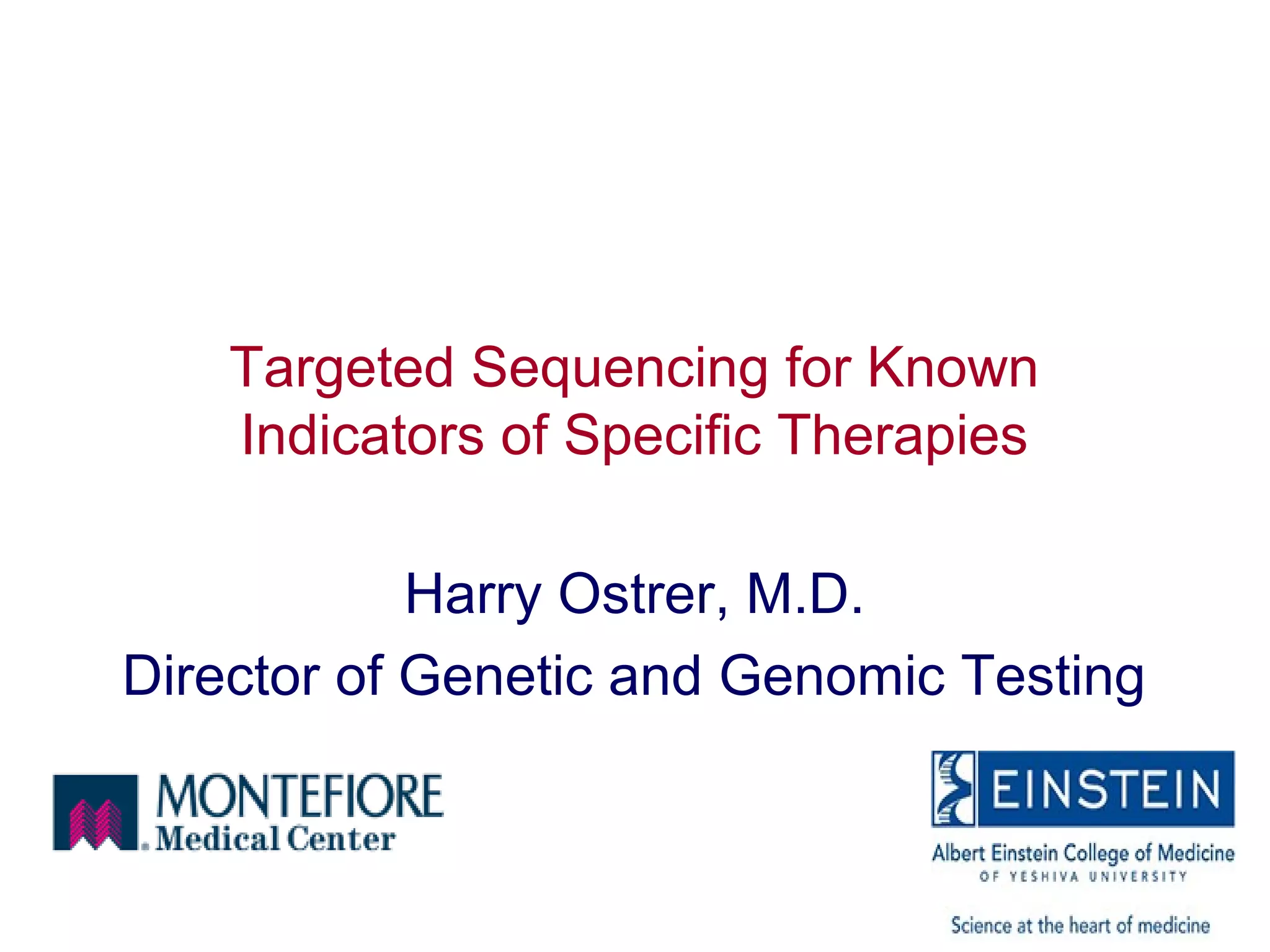 Targeted Sequencing for Known Indicators of Specific Therapies

Harry Ostrer, M.D.

Director of Genetic and Genomic Testing

MONTEFIORE
Medical Center

EINSTEIN
Albert Einstein College of Medicine
OF YESHIVA UNIVERSITY
Science at the heart of medicine